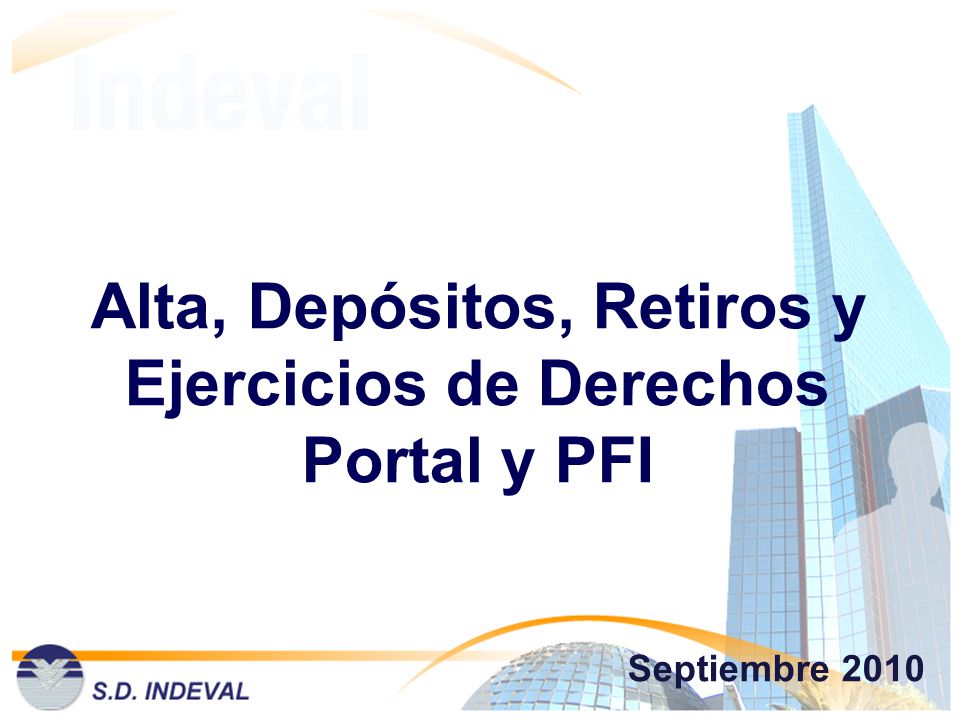 Indeval

Alta, Depósitos, Retiros y Ejercicios de Derechos Portal y PFI

S.D. INDEVAL

Septiembre 2010